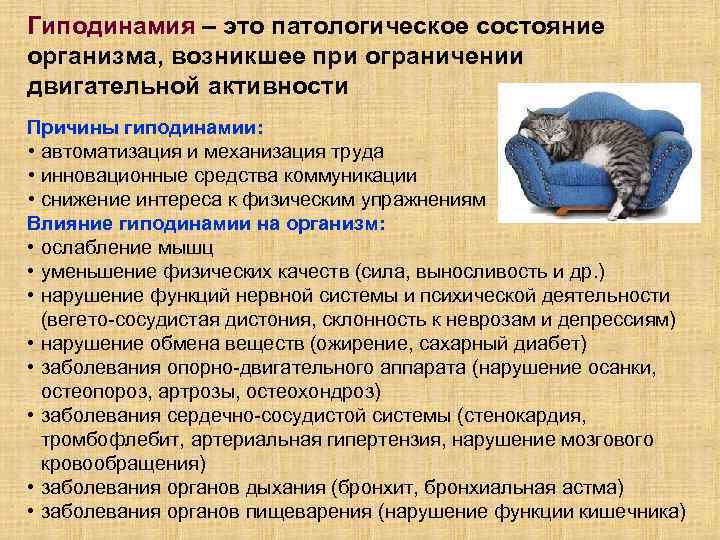 Гиподинамия – это патологическое состояние организма, возникшее при ограничении двигательной активности

Причины гиподинамии:
• автоматизация и механизация труда
• инновационные средства коммуникации
• снижение интереса к физическим упражнениям

Влияние гиподинамии на организм:
• ослабление мышц
• уменьшение физических качеств (сила, выносливость и др.)
• нарушение функций нервной системы и психической деятельности (вегето-сосудистая дистония, склонность к неврозам и депрессиям)
• нарушение обмена веществ (ожирение, сахарный диабет)
• заболевания опорно-двигательного аппарата (нарушение осанки, остеопороз, артрозы, остеохондроз)
• заболевания сердечно-сосудистой системы (стенокардия, тромбофлебит, артериальная гипертензия, нарушение мозгового кровообращения)
• заболевания органов дыхания (бронхит, бронхиальная астма)
• заболевания органов пищеварения (нарушение функции кишечника)